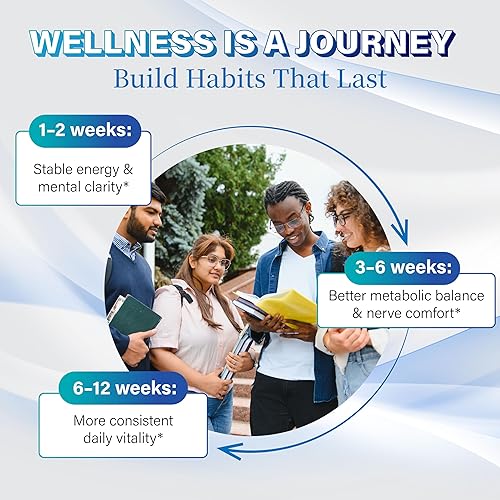 WELLNESS IS A JOURNEY
Build Habits That Last

1–2 weeks:
Stable energy & mental clarity*

3–6 weeks:
Better metabolic balance & nerve comfort*

6–12 weeks:
More consistent daily vitality*